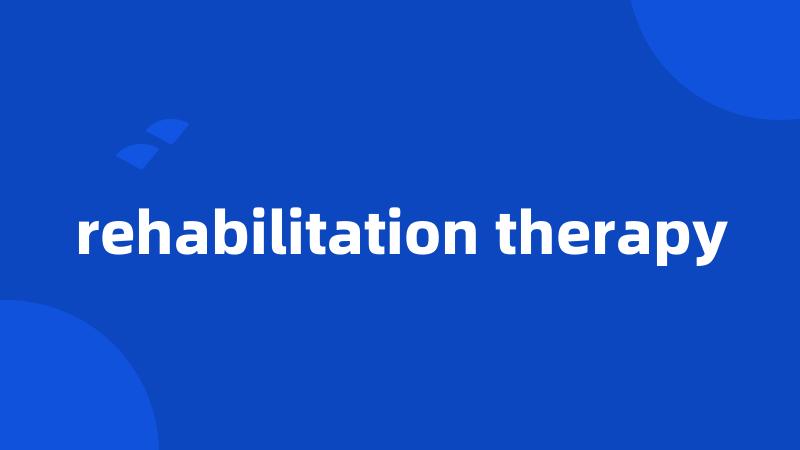 rehabilitation therapy